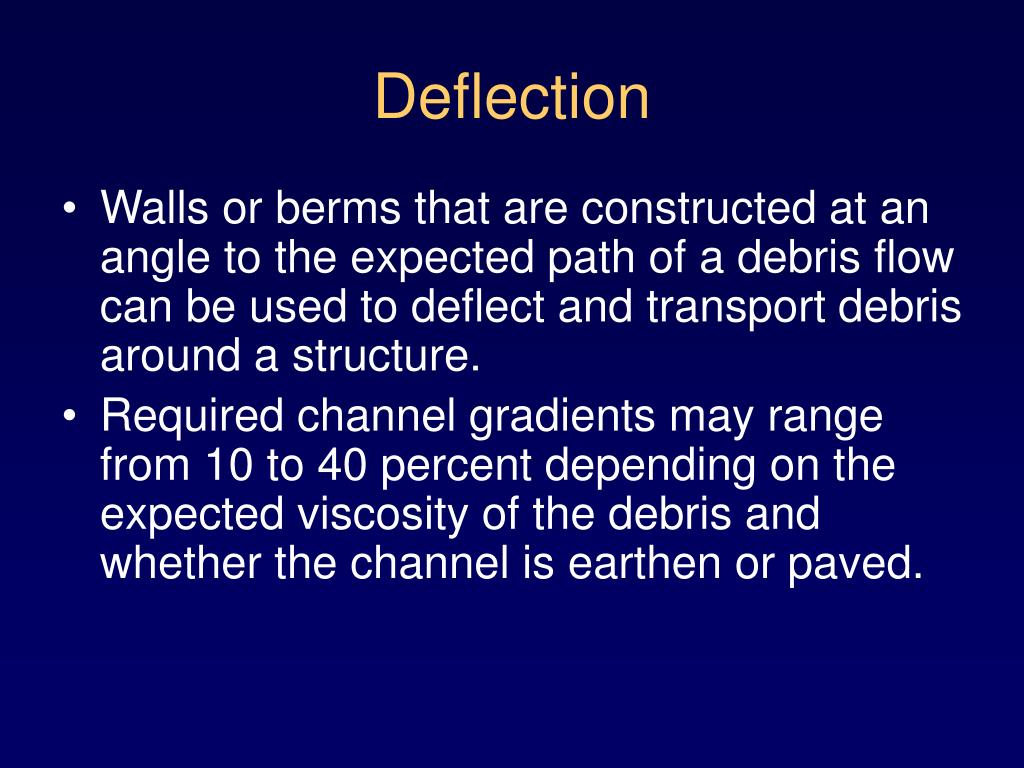 Deflection

• Walls or berms that are constructed at an angle to the expected path of a debris flow can be used to deflect and transport debris around a structure.

• Required channel gradients may range from 10 to 40 percent depending on the expected viscosity of the debris and whether the channel is earthen or paved.